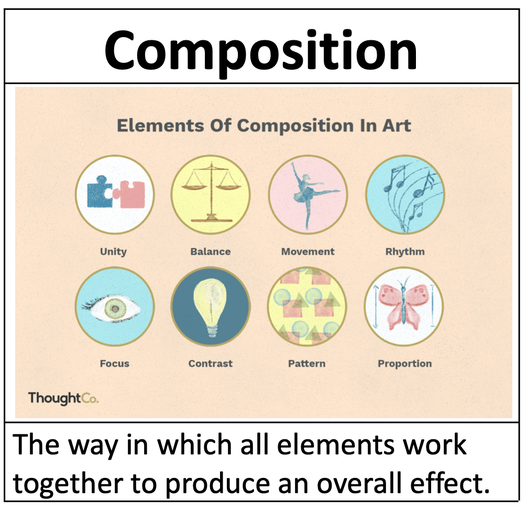 Composition

Elements Of Composition In Art

Unity

Balance

Movement

Rhythm

Focus

Contrast

Pattern

Proportion

ThoughtCo.

The way in which all elements work together to produce an overall effect.